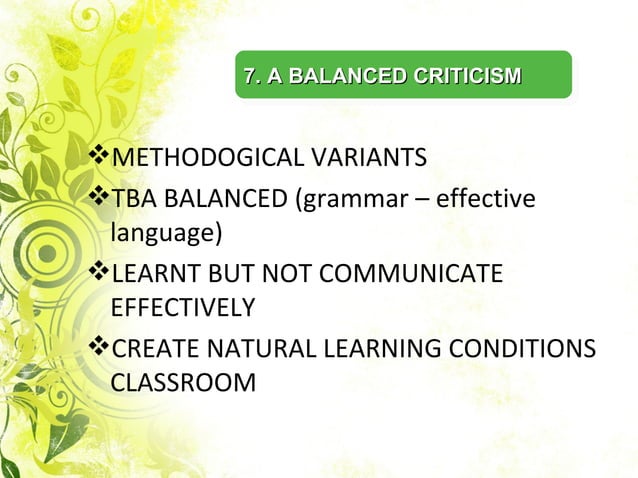 7. A BALANCED CRITICISM

❖METHODOGICAL VARIANTS
❖TBA BALANCED (grammar – effective language)
❖LEARNT BUT NOT COMMUNICATE EFFECTIVELY
❖CREATE NATURAL LEARNING CONDITIONS CLASSROOM